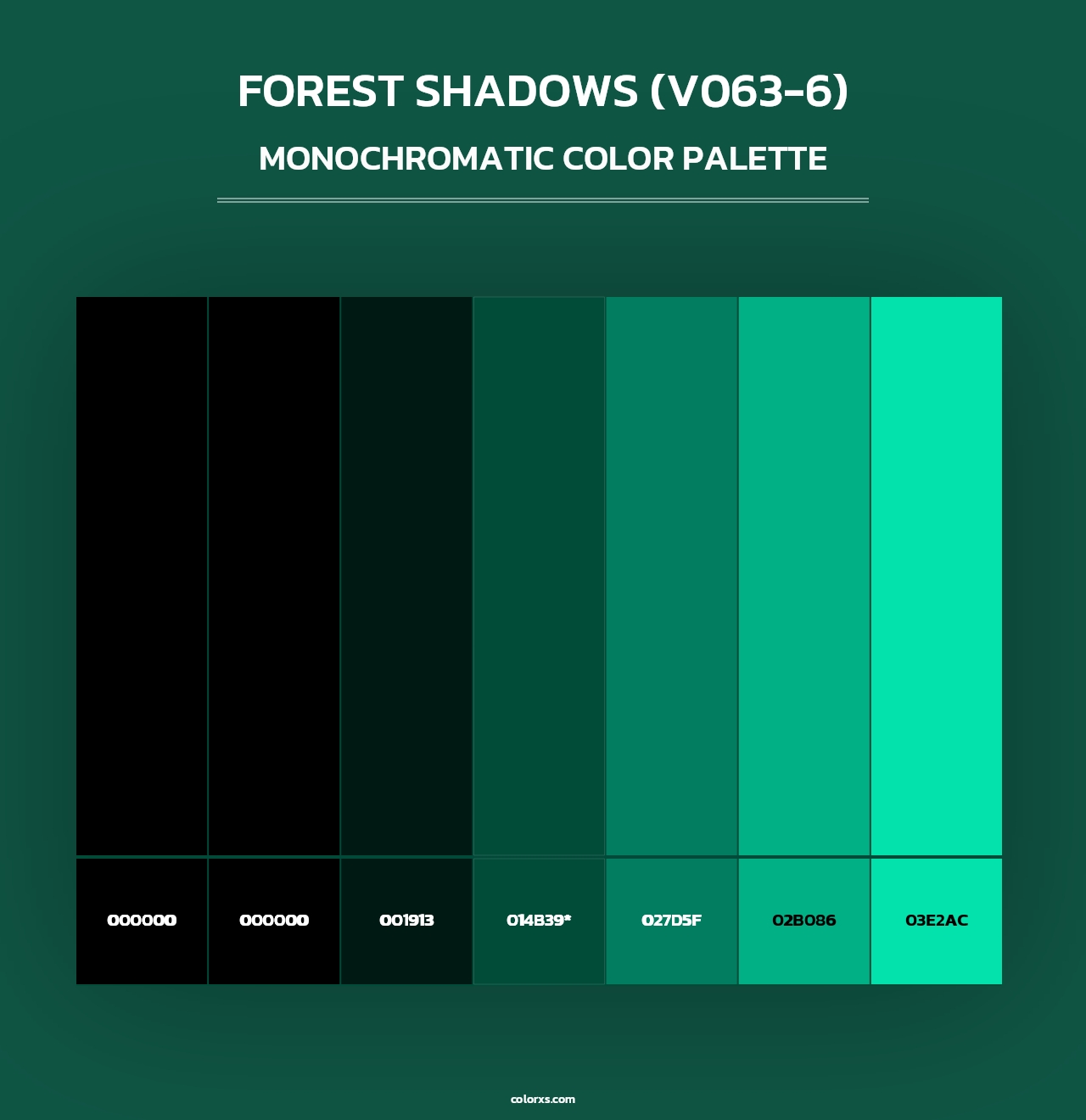 FOREST SHADOWS (V063-6)

MONOCHROMATIC COLOR PALETTE

000000

000000

001913

014B39*

027D5F

02B086

03E2AC

colorxs.com